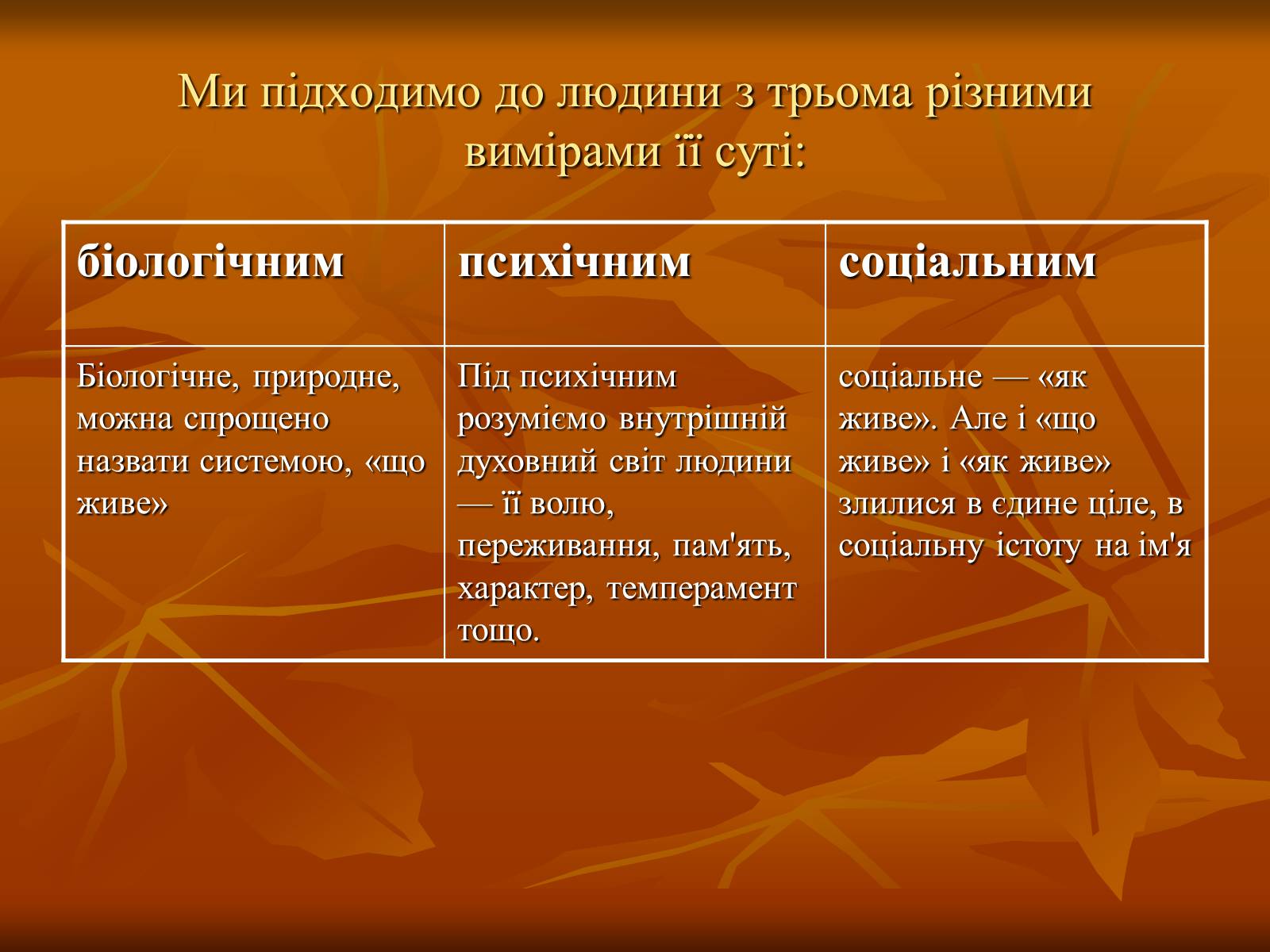 Ми підходимо до людини з трьома різними вимірами її суті:

| біологічним | психічним | соціальним |
|---|---|---|
| Біологічне, природне, можна спрощено назвати системою, «що живе» | Під психічним розуміємо внутрішній духовний світ людини — її волю, переживання, пам'ять, характер, темперамент тощо. | соціальне — «як живе». Але і «що живе» і «як живе» злилися в єдине ціле, в соціальну істоту на ім'я |